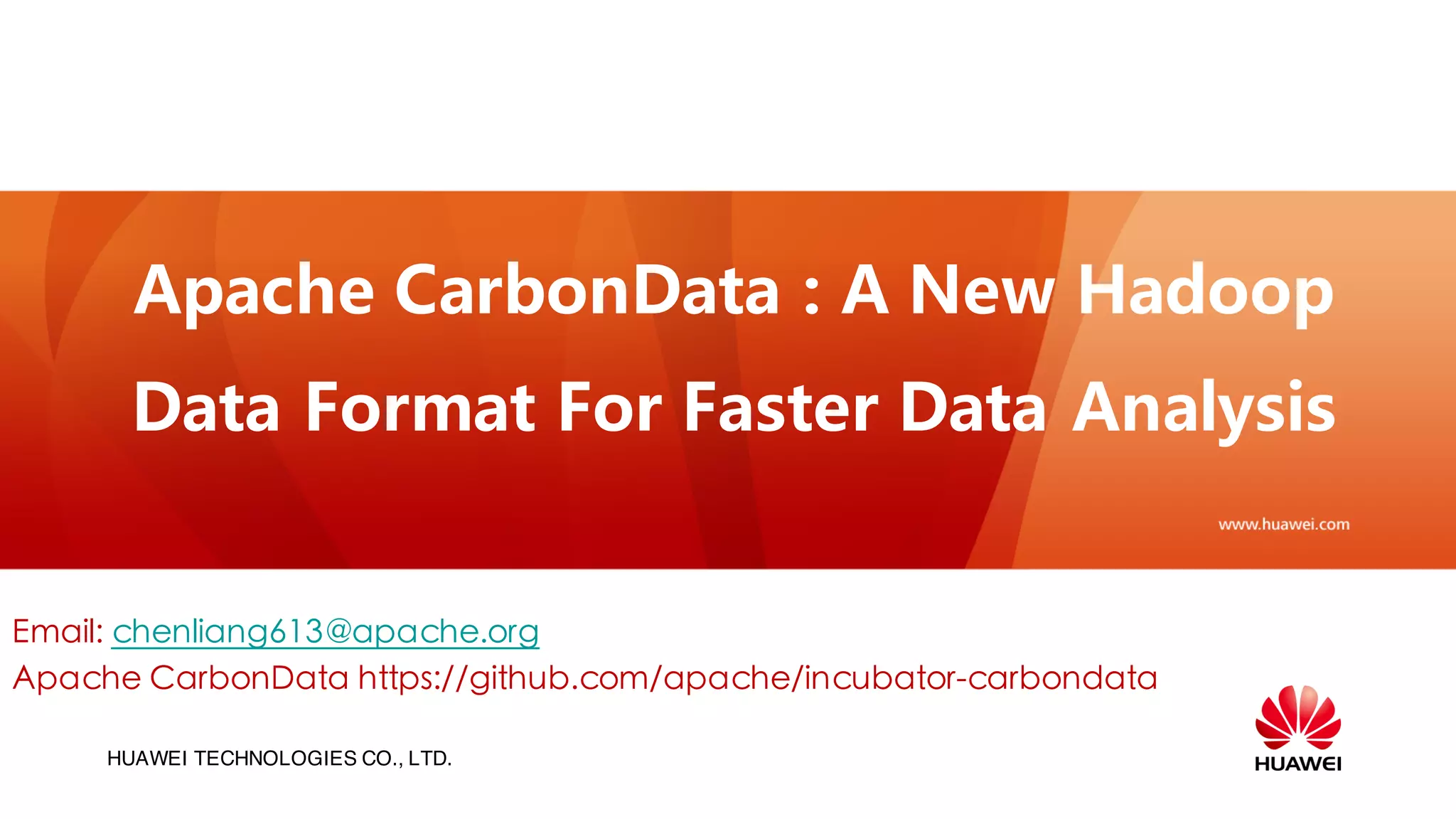 Apache CarbonData : A New Hadoop Data Format For Faster Data Analysis

www.huawei.com

Email: chenliang613@apache.org
Apache CarbonData https://github.com/apache/incubator-carbondata

HUAWEI TECHNOLOGIES CO., LTD.

HUAWEI